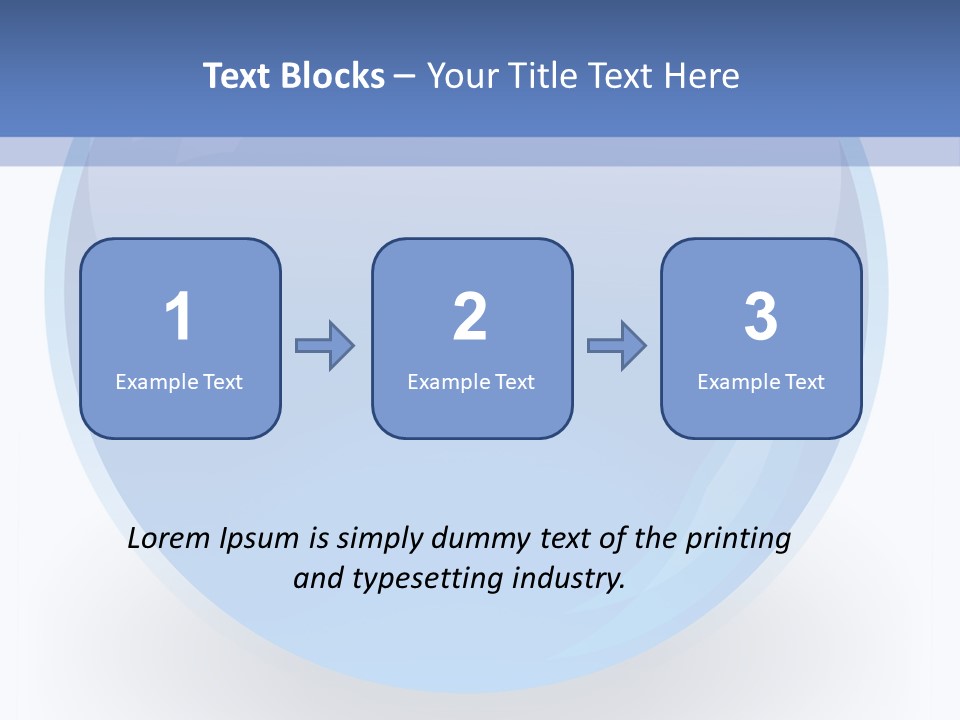 Text Blocks – Your Title Text Here

1
Example Text

2
Example Text

3
Example Text

Lorem Ipsum is simply dummy text of the printing and typesetting industry.